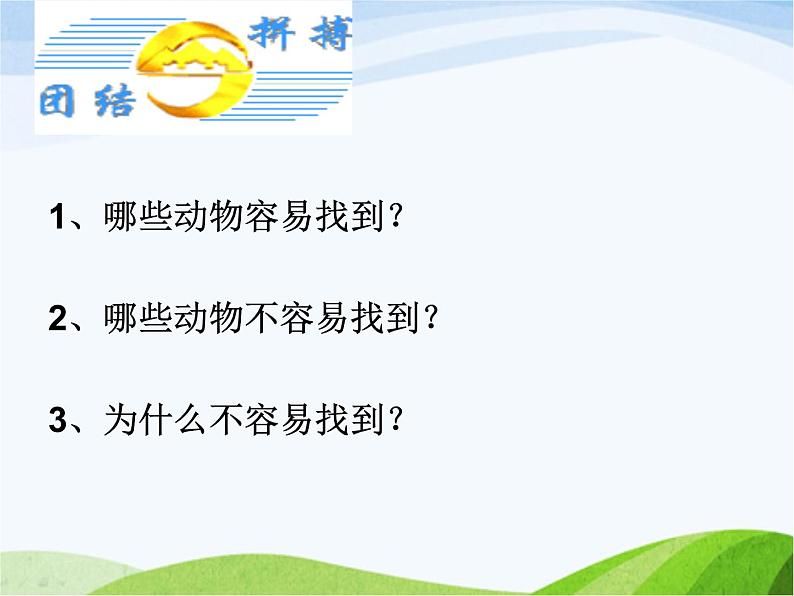 拼搏

团结

1、哪些动物容易找到？

2、哪些动物不容易找到？

3、为什么不容易找到？